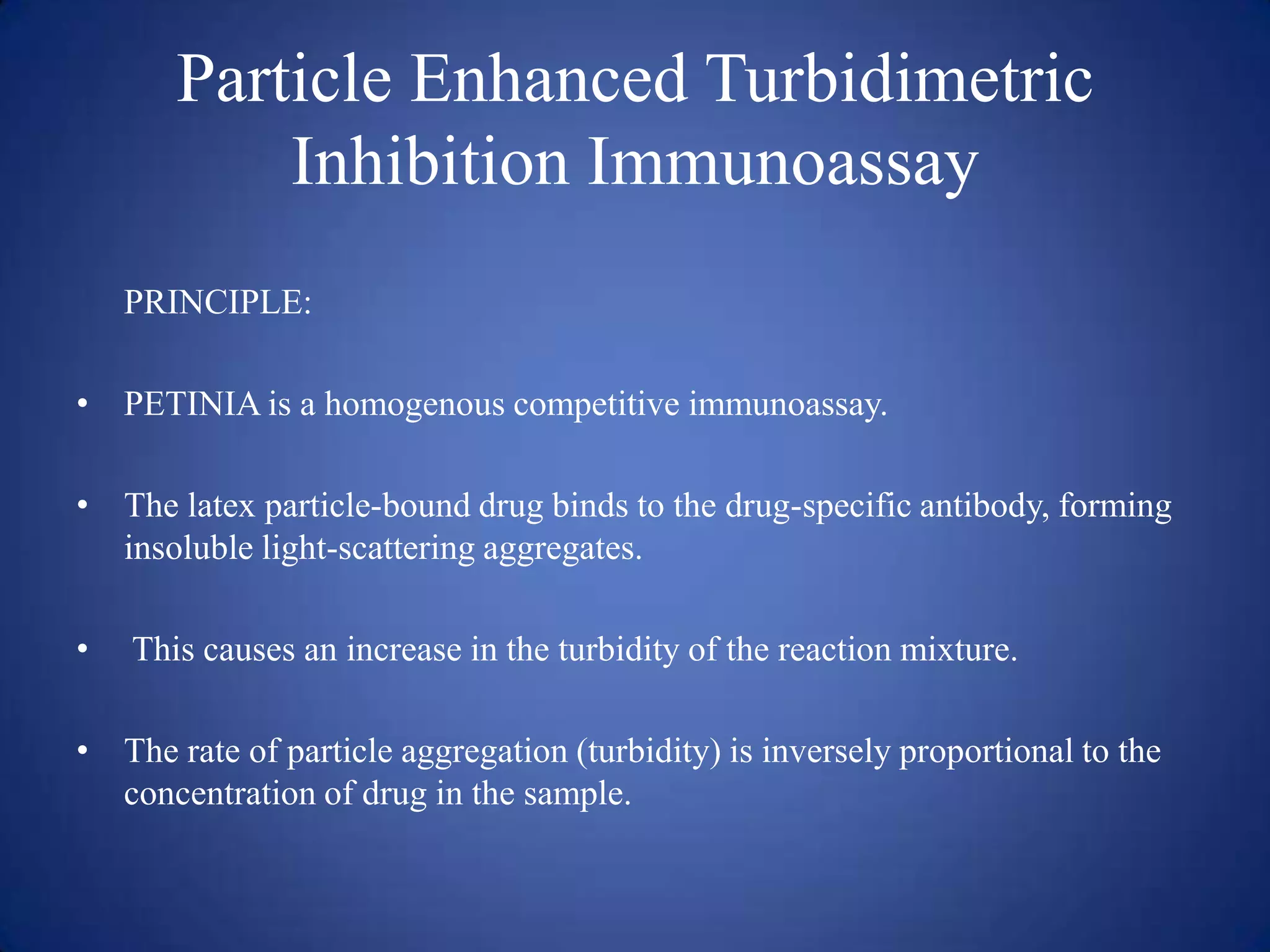 Particle Enhanced Turbidimetric Inhibition Immunoassay

PRINCIPLE:

• PETINIA is a homogenous competitive immunoassay.

• The latex particle-bound drug binds to the drug-specific antibody, forming insoluble light-scattering aggregates.

• This causes an increase in the turbidity of the reaction mixture.

• The rate of particle aggregation (turbidity) is inversely proportional to the concentration of drug in the sample.